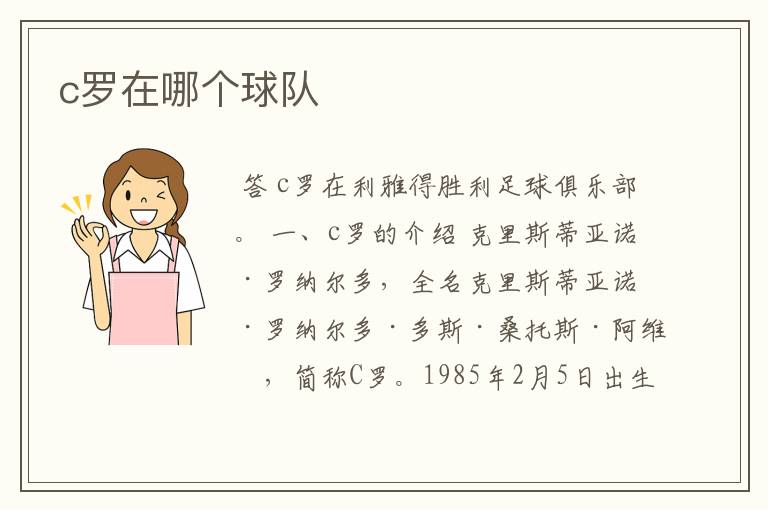 c罗在哪个球队

答 c罗在利雅得胜利足球俱乐部。 一、c罗的介绍 克里斯蒂亚诺·罗纳尔多，全名克里斯蒂亚诺·罗纳尔多·多斯·桑托斯·阿维，简称C罗。1985年2月5日出生